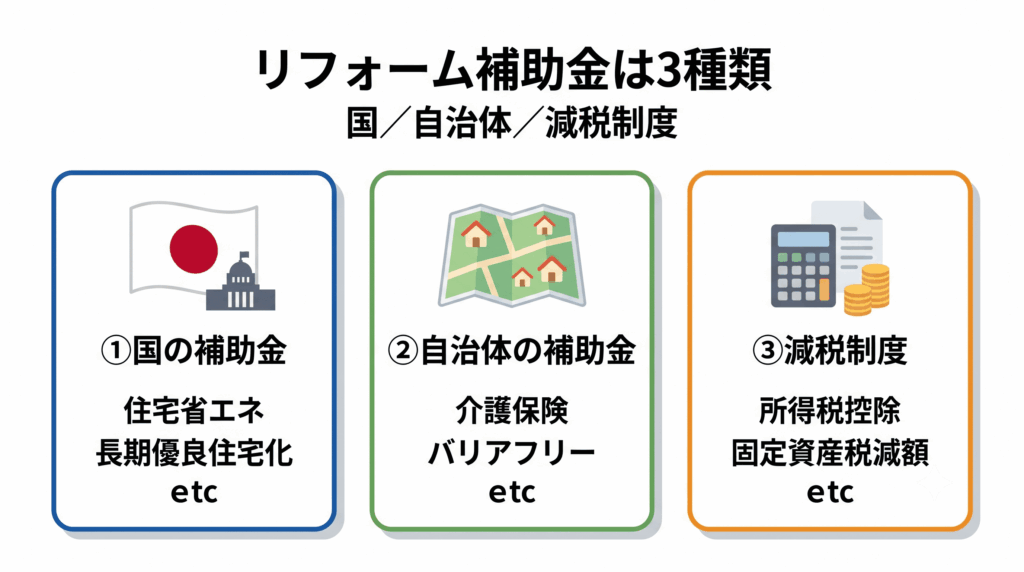 リフォーム補助金は3種類
国／自治体／減税制度

①国の補助金
住宅省エネ
長期優良住宅化
etc

②自治体の補助金
介護保険
バリアフリー
etc

③減税制度
所得税控除
固定資産税減額
etc